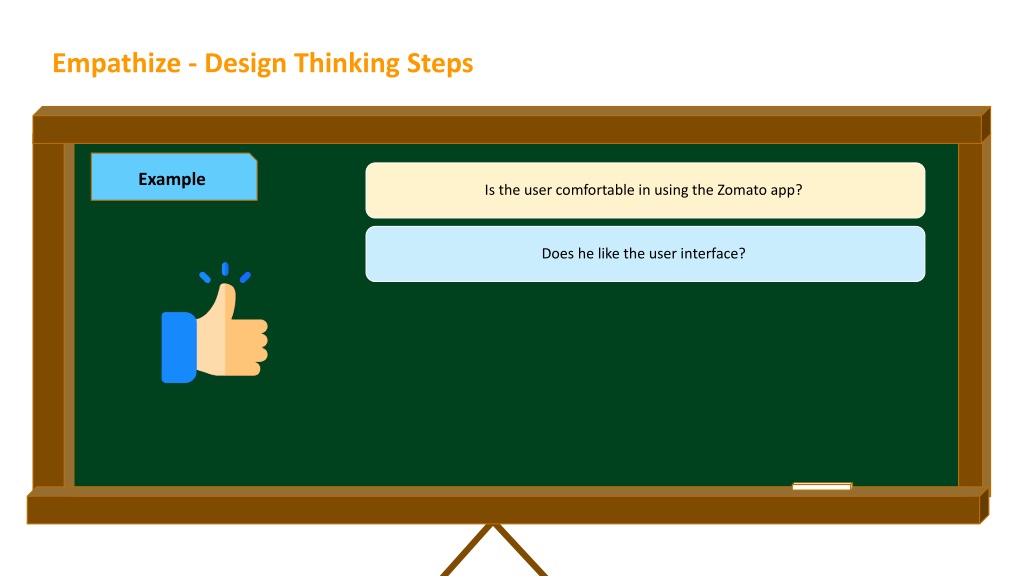 Empathize - Design Thinking Steps

Example

Is the user comfortable in using the Zomato app?

Does he like the user interface?